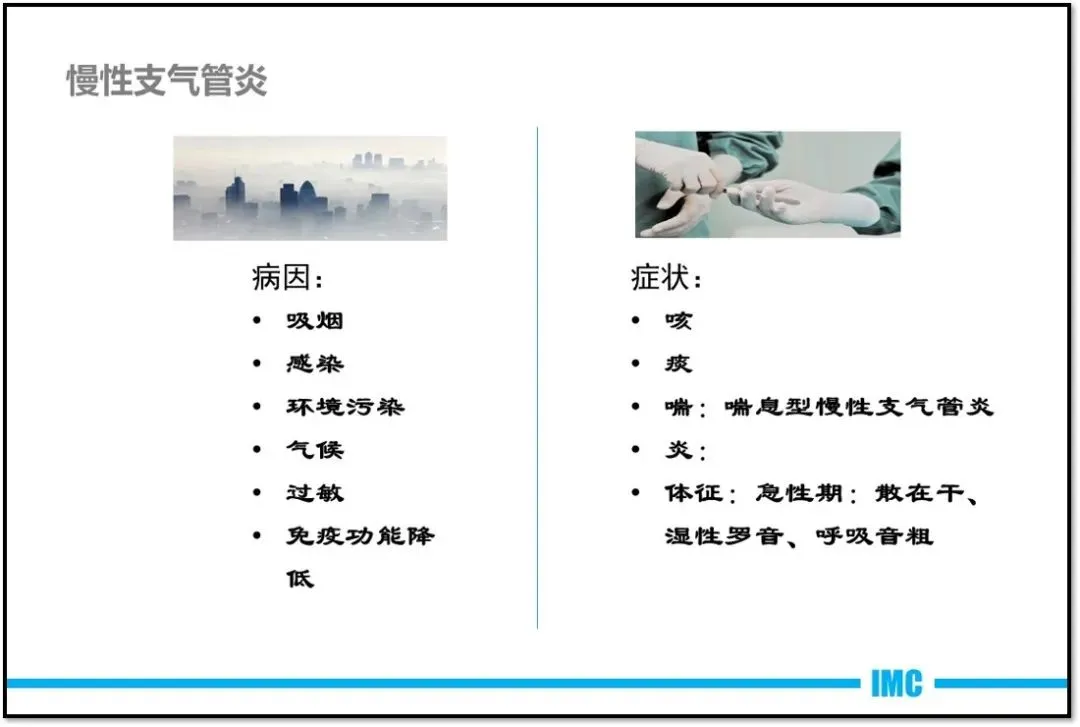 慢性支气管炎

病因:
• 吸烟
• 感染
• 环境污染
• 气候
• 过敏
• 免疫功能降低

症状:
• 咳
• 痰
• 喘：喘息型慢性支气管炎
• 炎:
• 体征：急性期：散在干、湿性罗音、呼吸音粗

IMC